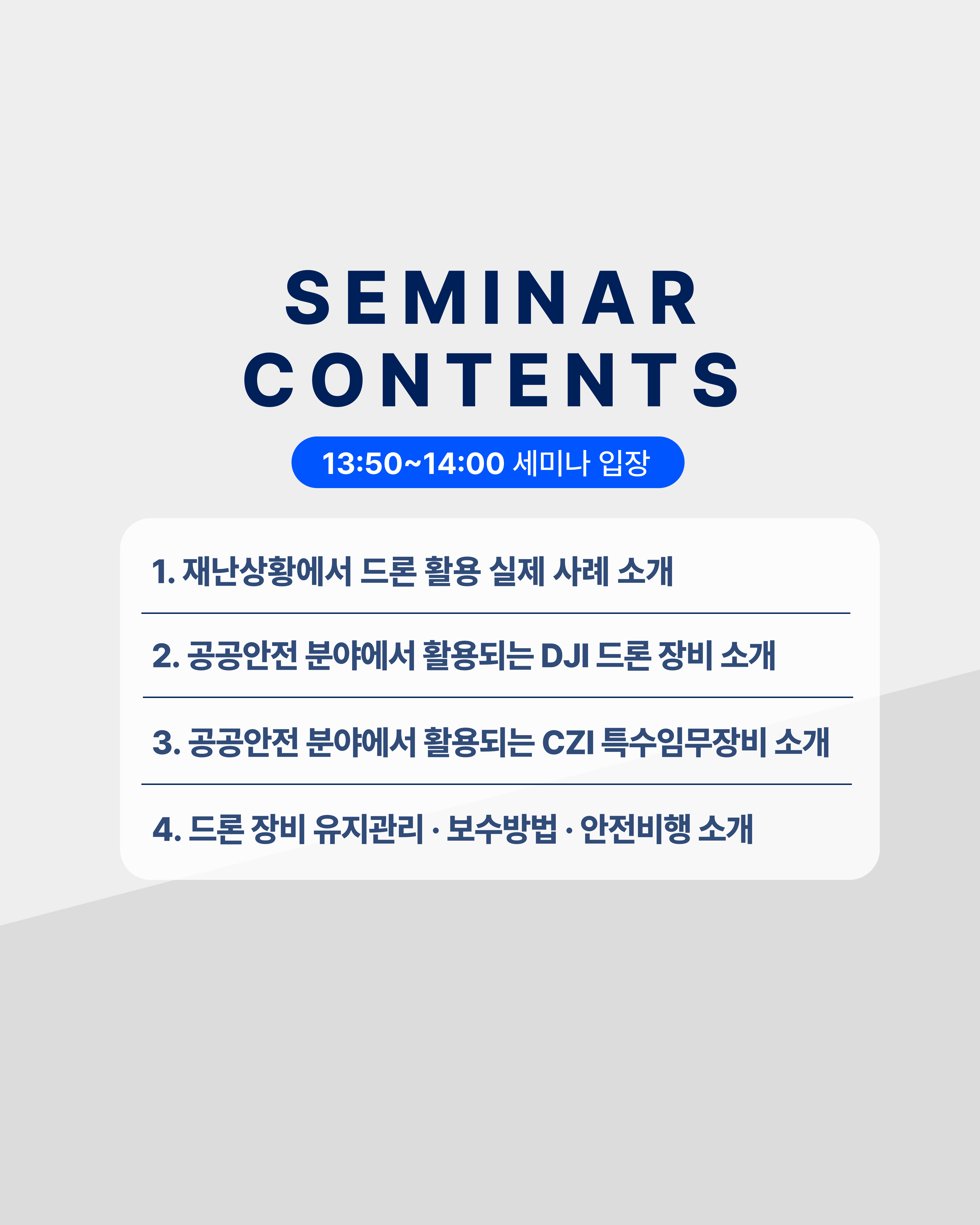 SEMINAR CONTENTS

13:50~14:00 세미나 입장

1. 재난상황에서 드론 활용 실제 사례 소개

2. 공공안전 분야에서 활용되는 DJI 드론 장비 소개

3. 공공안전 분야에서 활용되는 CZI 특수임무장비 소개

4. 드론 장비 유지관리 · 보수방법 · 안전비행 소개